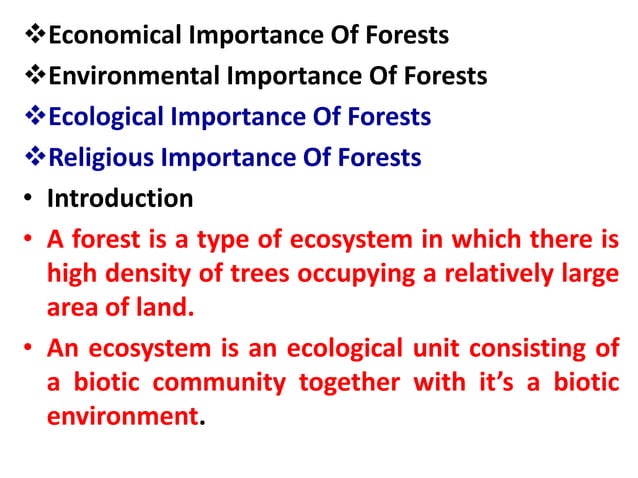 ❖Economical Importance Of Forests
❖Environmental Importance Of Forests
❖Ecological Importance Of Forests
❖Religious Importance Of Forests
• Introduction
• A forest is a type of ecosystem in which there is high density of trees occupying a relatively large area of land.
• An ecosystem is an ecological unit consisting of a biotic community together with it's a biotic environment.